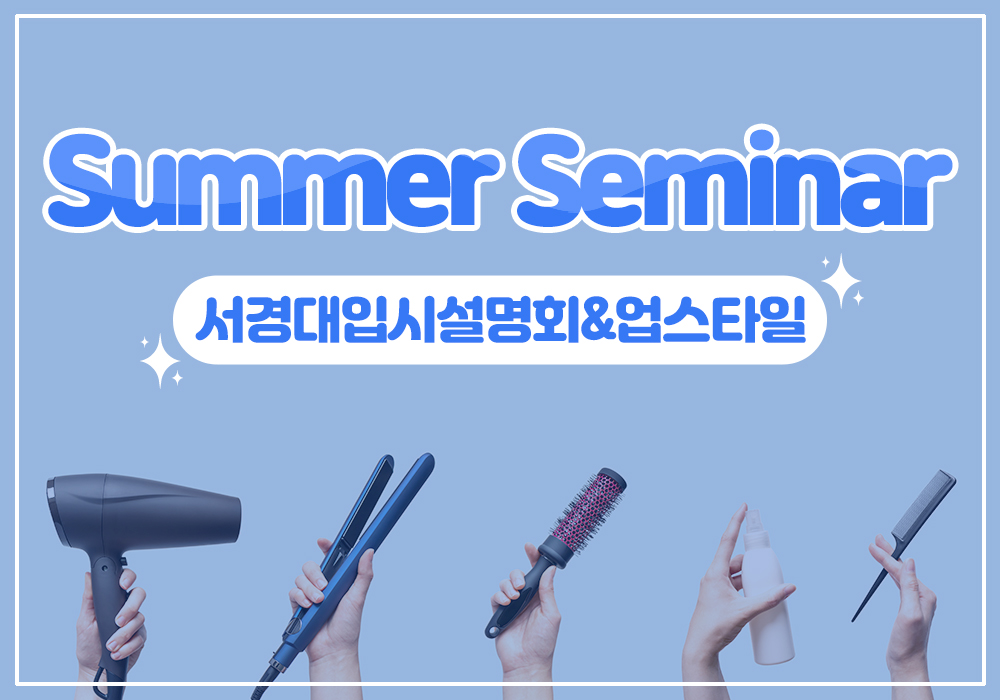 Summer Seminar

서경대입시설명회&업스타일